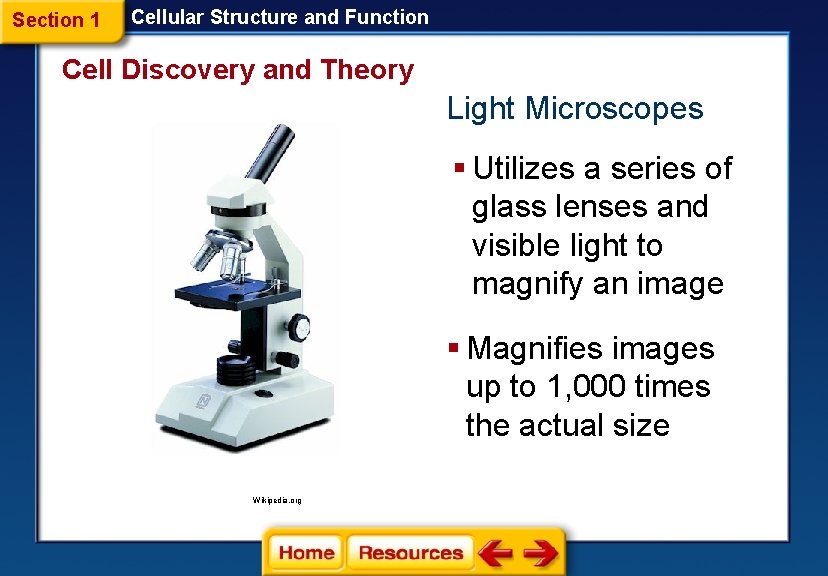 Section 1 Cellular Structure and Function

Cell Discovery and Theory

Light Microscopes

▪ Utilizes a series of glass lenses and visible light to magnify an image

▪ Magnifies images up to 1,000 times the actual size

Wikipedia.org

Home Resources